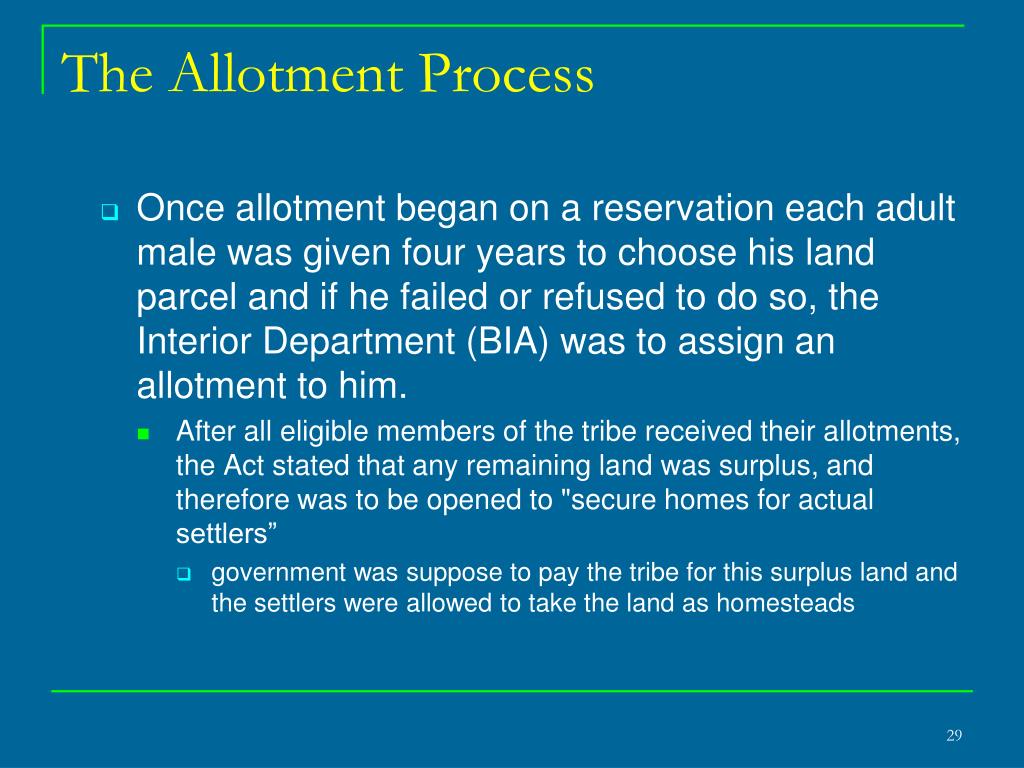 The Allotment Process

Once allotment began on a reservation each adult male was given four years to choose his land parcel and if he failed or refused to do so, the Interior Department (BIA) was to assign an allotment to him.

After all eligible members of the tribe received their allotments, the Act stated that any remaining land was surplus, and therefore was to be opened to "secure homes for actual settlers”

government was suppose to pay the tribe for this surplus land and the settlers were allowed to take the land as homesteads

29